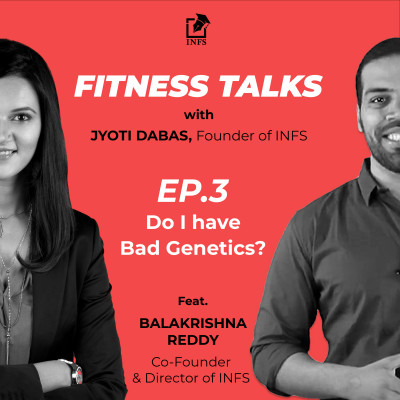 INFS

FITNESS TALKS
with
JYOTI DABAS, Founder of INFS

EP.3
Do I have
Bad Genetics?

Feat.
BALAKRISHNA
REDDY
Co-Founder
& Director of INFS